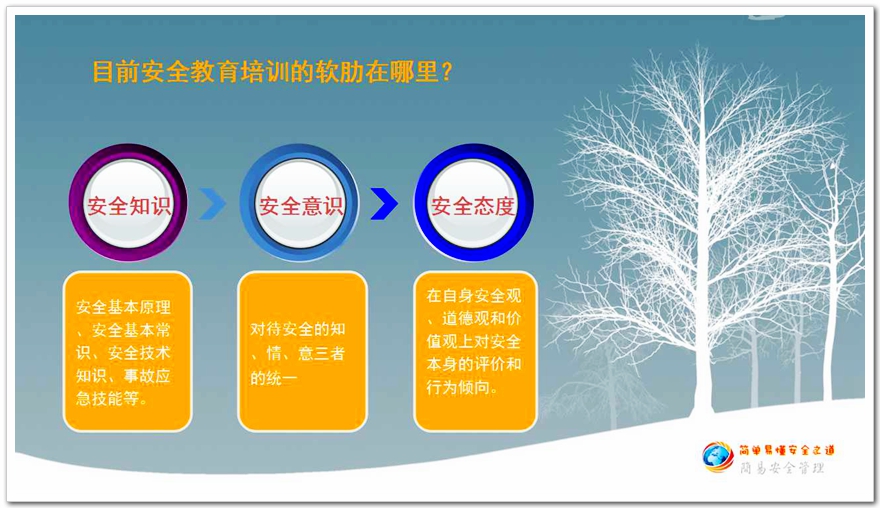 目前安全教育培训的软肋在哪里？

安全知识

安全意识

安全态度

安全基本原理、安全基本常识、安全技术知识、事故应急技能等。

对待安全的知、情、意三者的统一

在自身安全观、道德观和价值观上对安全本身的评价和行为倾向。

简单易懂安全之道
简易安全管理